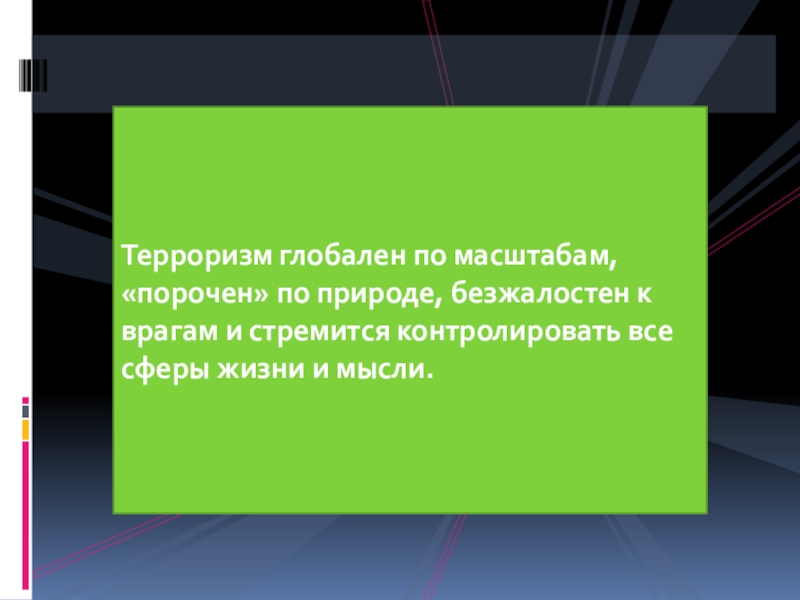 Терроризм глобален по масштабам, «порочен» по природе, безжалостен к врагам и стремится контролировать все сферы жизни и мысли.